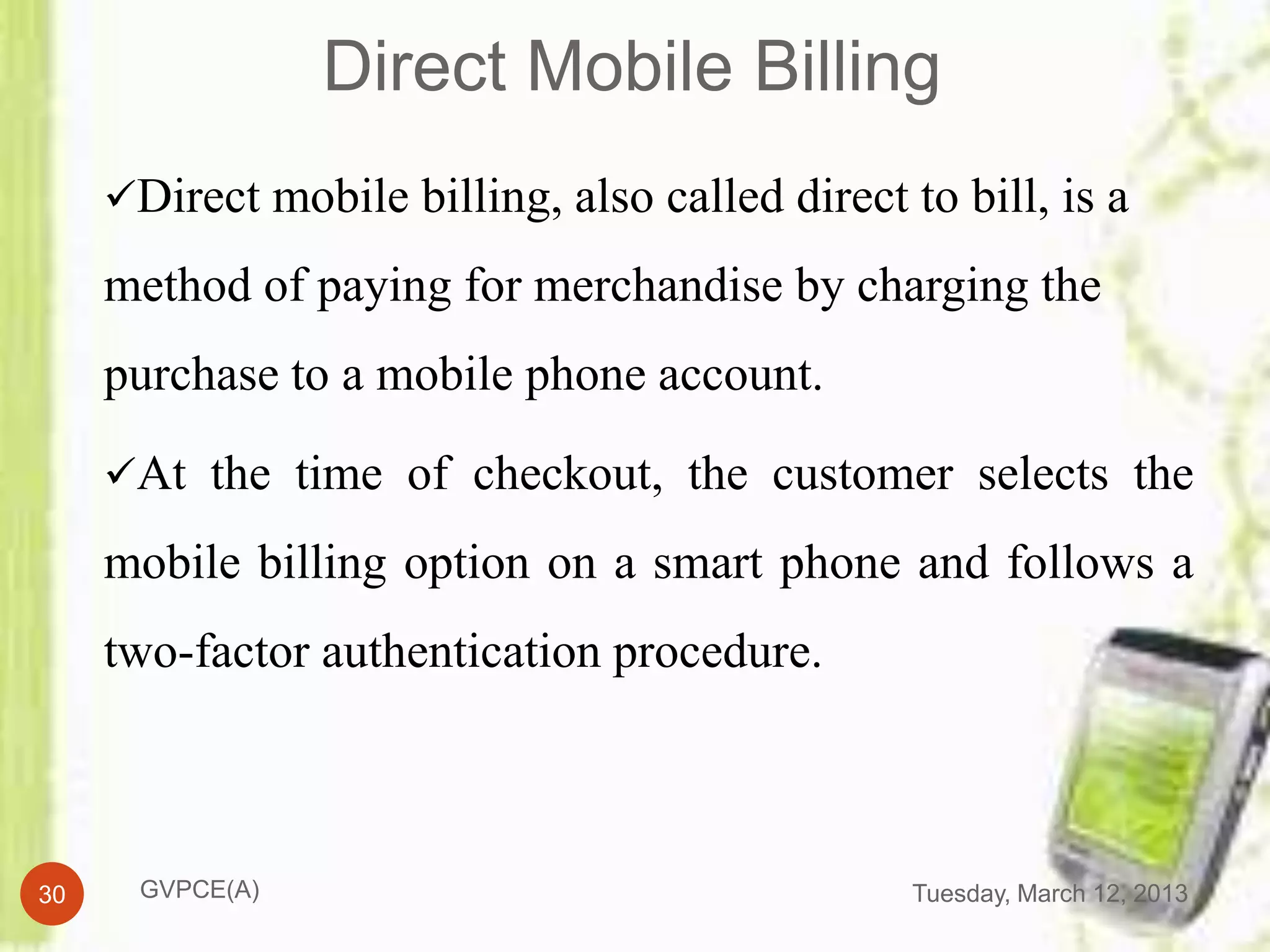 Direct Mobile Billing

✓Direct mobile billing, also called direct to bill, is a method of paying for merchandise by charging the purchase to a mobile phone account.

✓At the time of checkout, the customer selects the mobile billing option on a smart phone and follows a two-factor authentication procedure.

30

GVPCE(A)

Tuesday, March 12, 2013